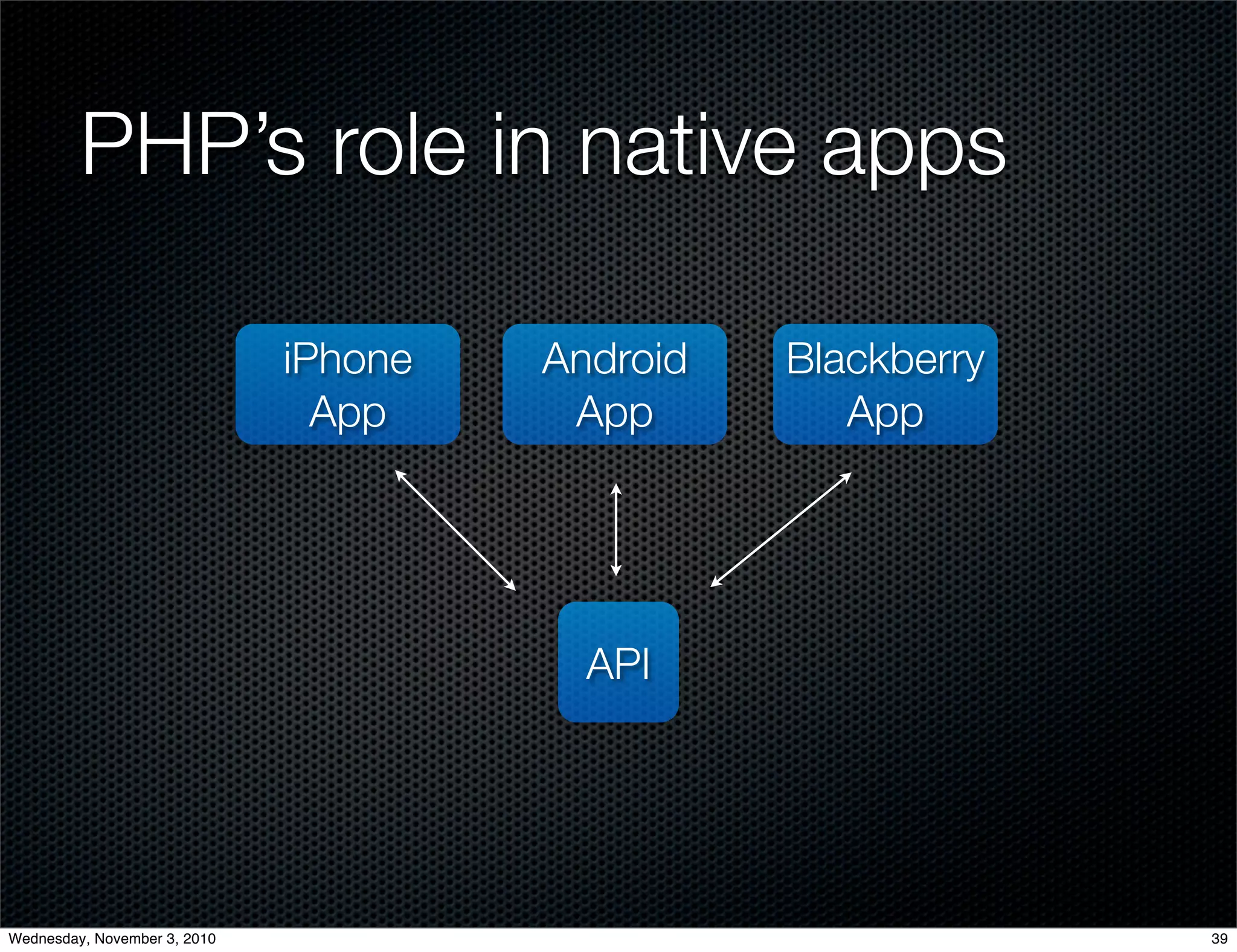 PHP’s role in native apps

iPhone App

Android App

Blackberry App

API

Wednesday, November 3, 2010

39